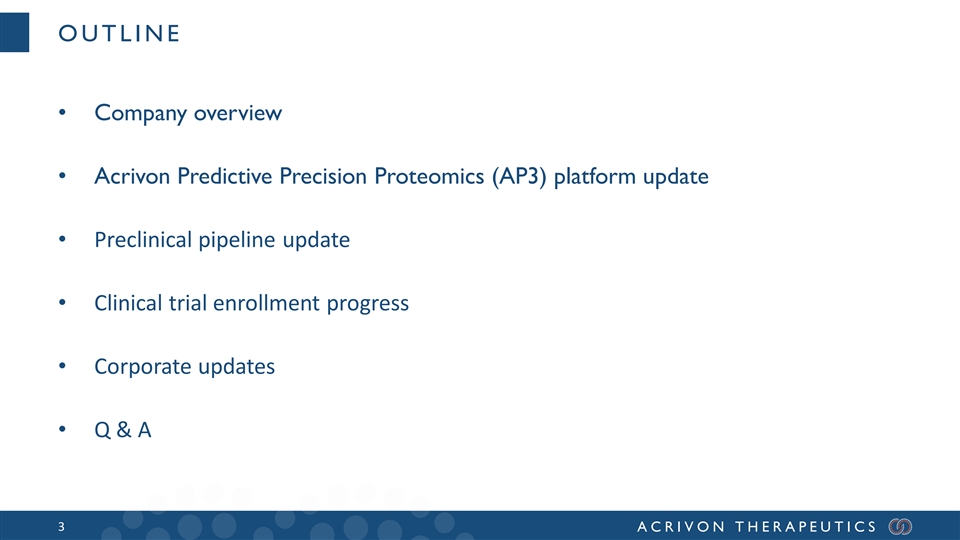 OUTLINE

• Company overview

• Acrivon Predictive Precision Proteomics (AP3) platform update

• Preclinical pipeline update

• Clinical trial enrollment progress

• Corporate updates

• Q & A

3

ACRIVON THERAPEUTICS